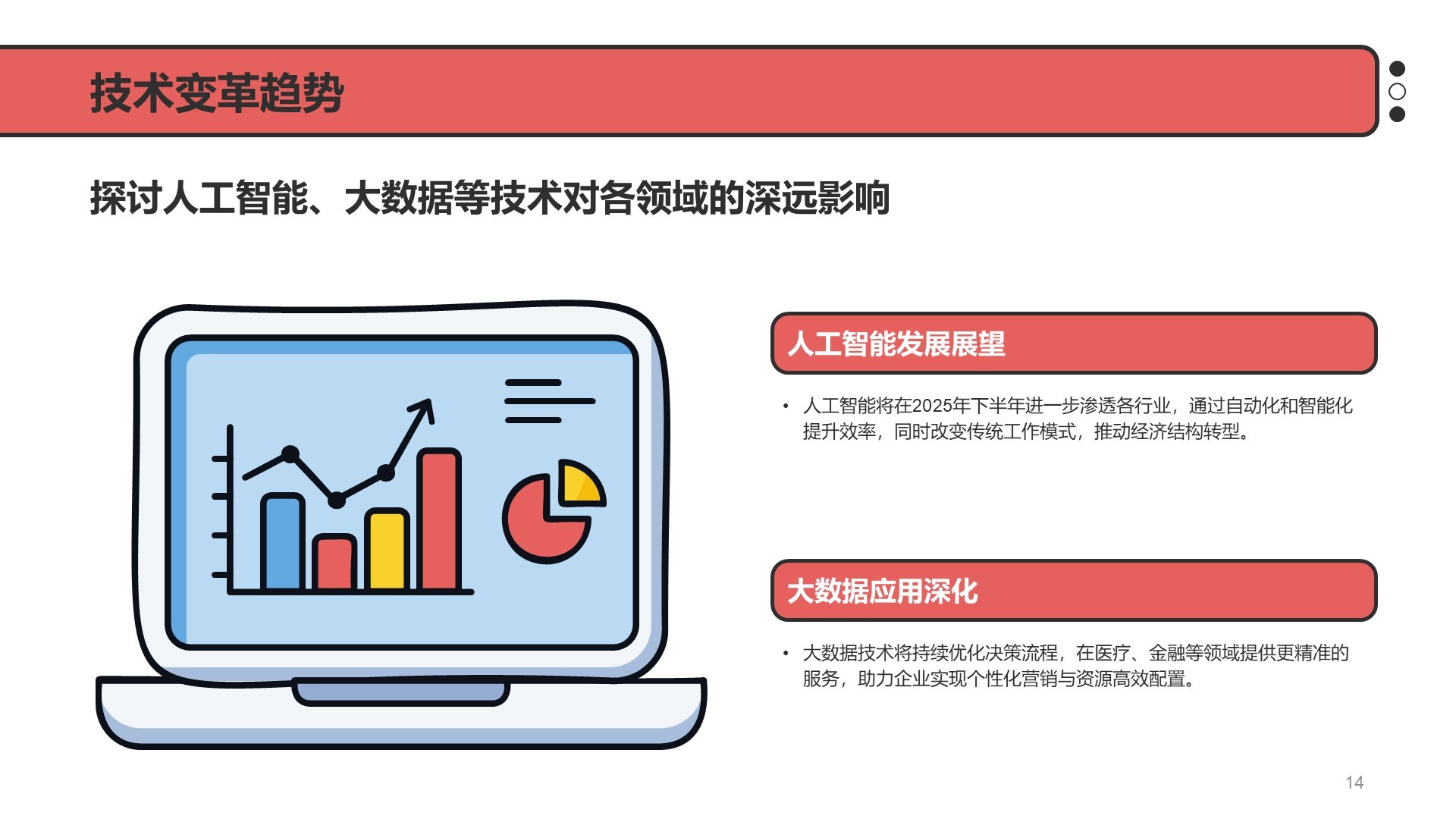 技术变革趋势

探讨人工智能、大数据等技术对各领域的深远影响

人工智能发展展望

• 人工智能将在2025年下半年进一步渗透各行业，通过自动化和智能化提升效率，同时改变传统工作模式，推动经济结构转型。

大数据应用深化

• 大数据技术将持续优化决策流程，在医疗、金融等领域提供更精准的服务，助力企业实现个性化营销与资源高效配置。

14